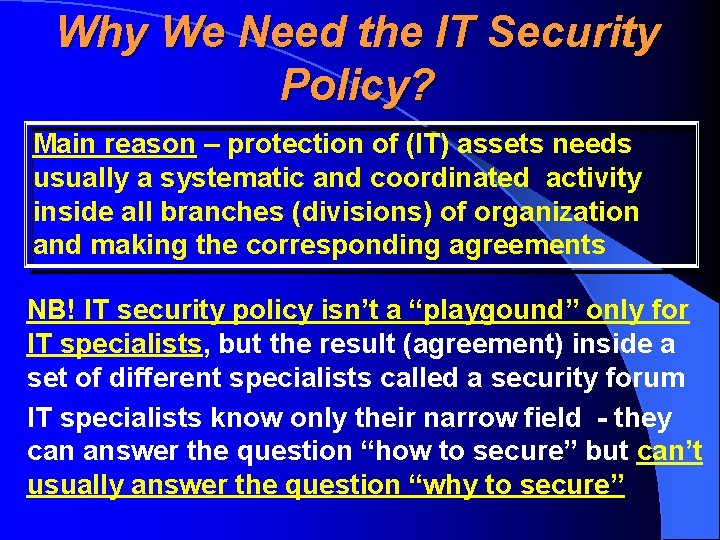 Why We Need the IT Security Policy?

Main reason – protection of (IT) assets needs usually a systematic and coordinated activity inside all branches (divisions) of organization and making the corresponding agreements

NB! IT security policy isn't a "playgound" only for IT specialists, but the result (agreement) inside a set of different specialists called a security forum

IT specialists know only their narrow field - they can answer the question "how to secure" but can't usually answer the question "why to secure"